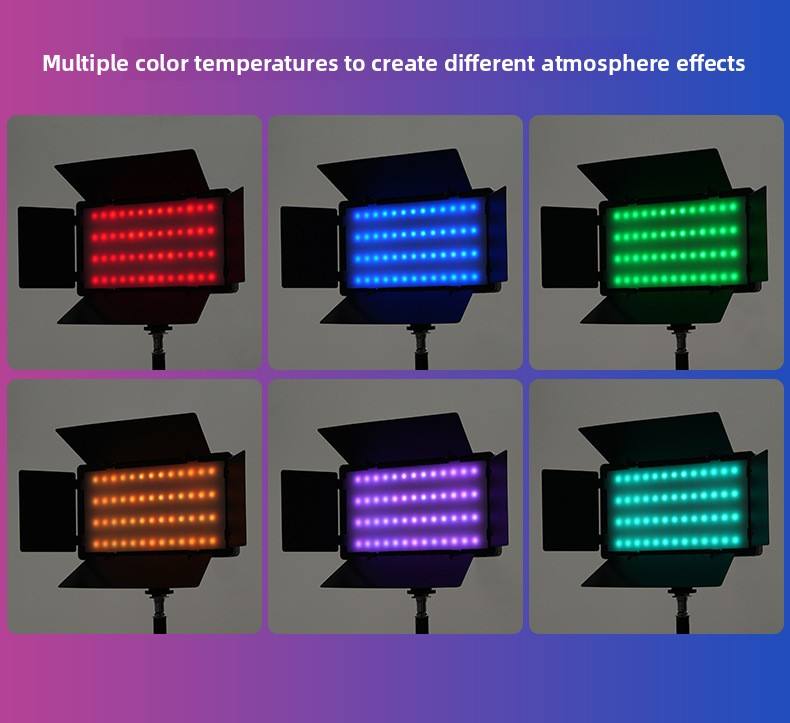 Multiple color temperatures to create different atmosphere effects